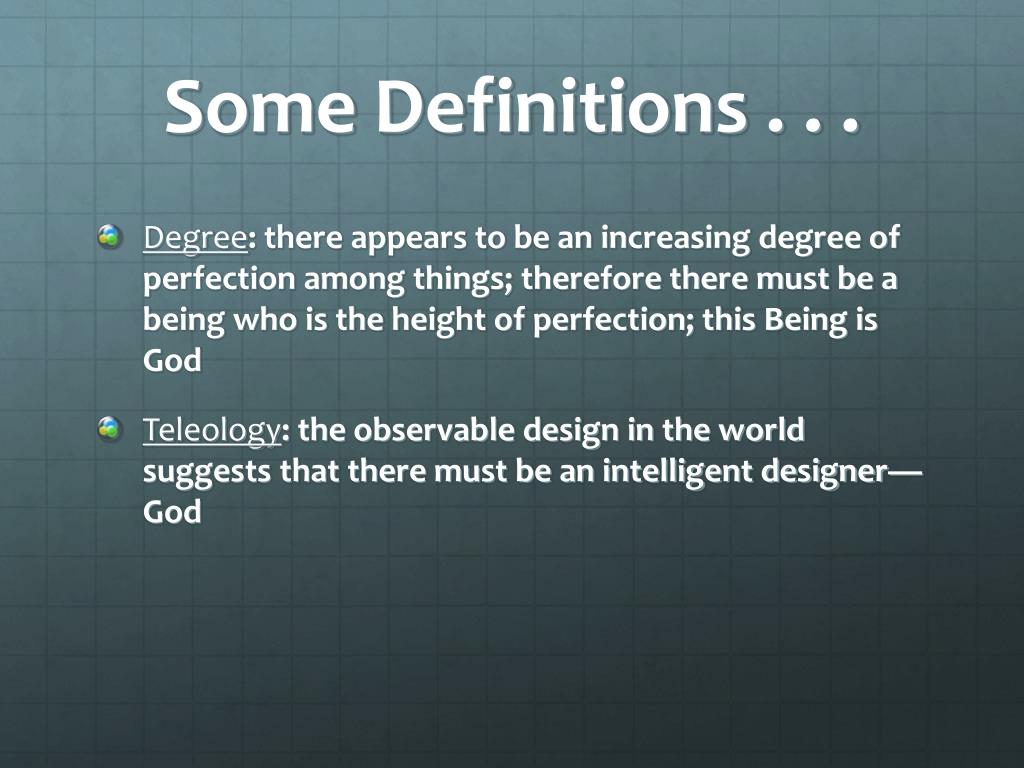 Some Definitions . . .

Degree: there appears to be an increasing degree of perfection among things; therefore there must be a being who is the height of perfection; this Being is God

Teleology: the observable design in the world suggests that there must be an intelligent designer—God